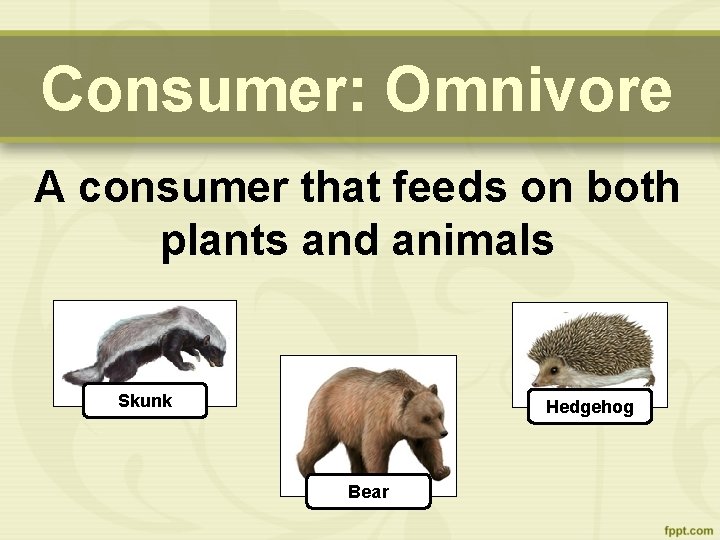 Consumer: Omnivore

A consumer that feeds on both plants and animals

Skunk

Bear

Hedgehog

fppt.com